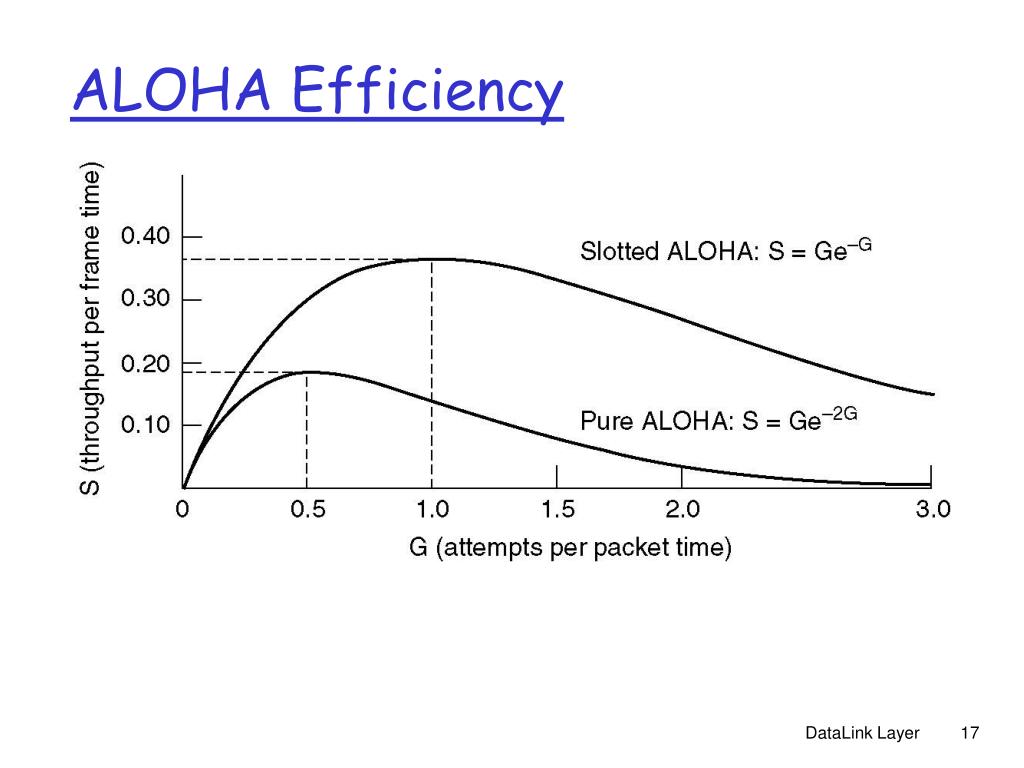 ALOHA Efficiency

S (throughput per frame time)

0.40
0.30
0.20
0.10

Slotted ALOHA: $S = Ge^{-G}$

Pure ALOHA: $S = Ge^{-2G}$

0
0.5
1.0
1.5
2.0
3.0

G (attempts per packet time)

DataLink Layer 17